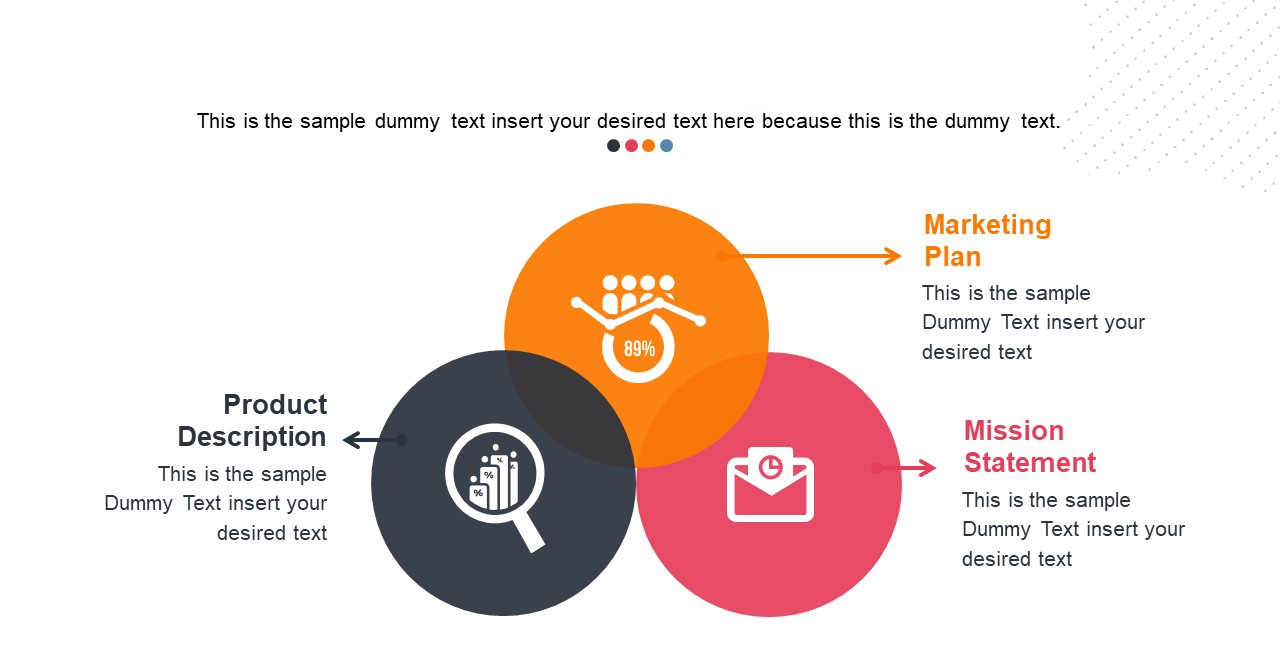 This is the sample dummy text insert your desired text here because this is the dummy text.

Marketing Plan

This is the sample Dummy Text insert your desired text

89%

Product Description

This is the sample Dummy Text insert your desired text

Mission Statement

This is the sample Dummy Text insert your desired text